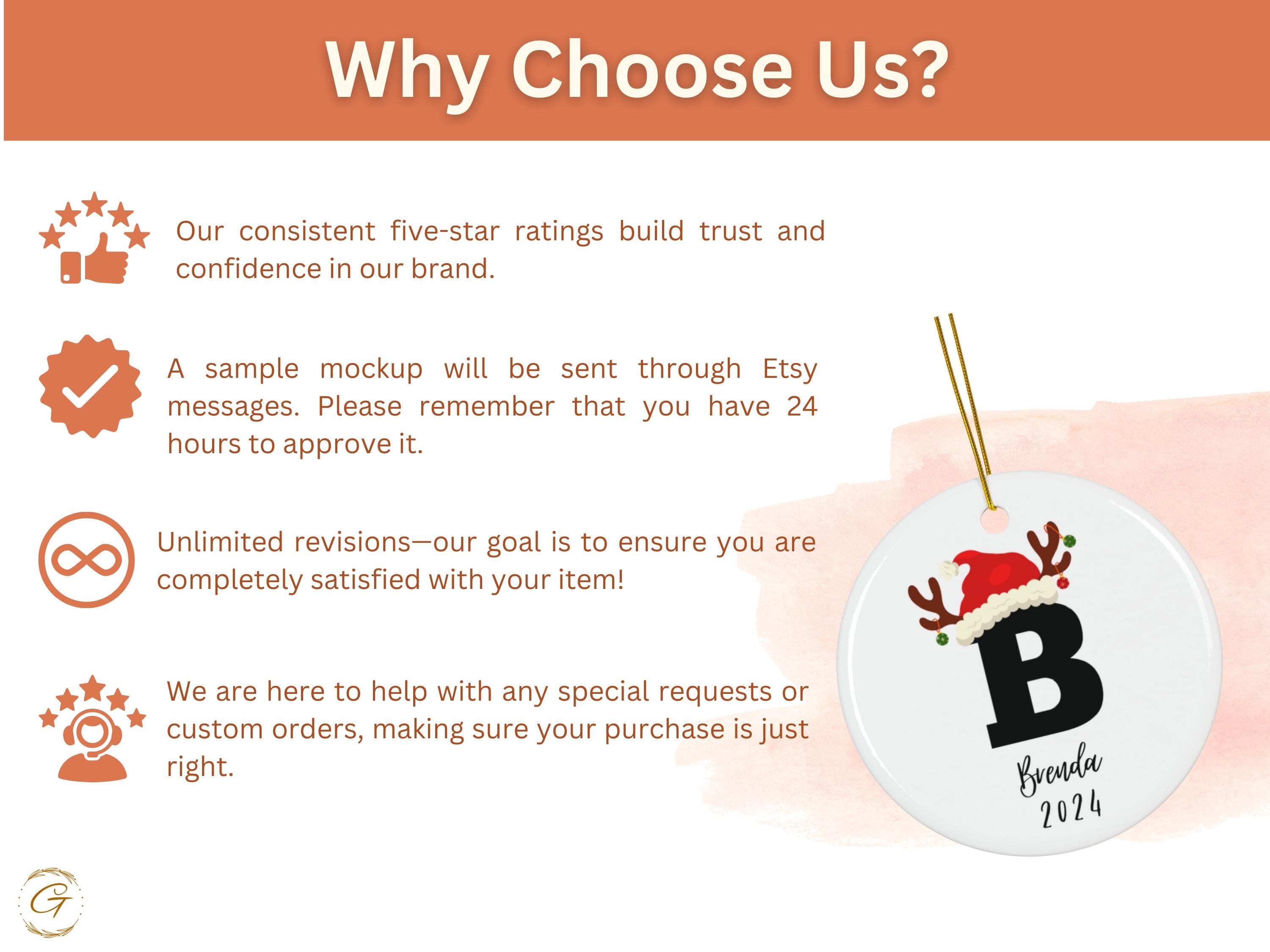 Why Choose Us?

Our consistent five-star ratings build trust and confidence in our brand.

A sample mockup will be sent through Etsy messages. Please remember that you have 24 hours to approve it.

Unlimited revisions—our goal is to ensure you are completely satisfied with your item!

We are here to help with any special requests or custom orders, making sure your purchase is just right.

B

Brenda
2024

G